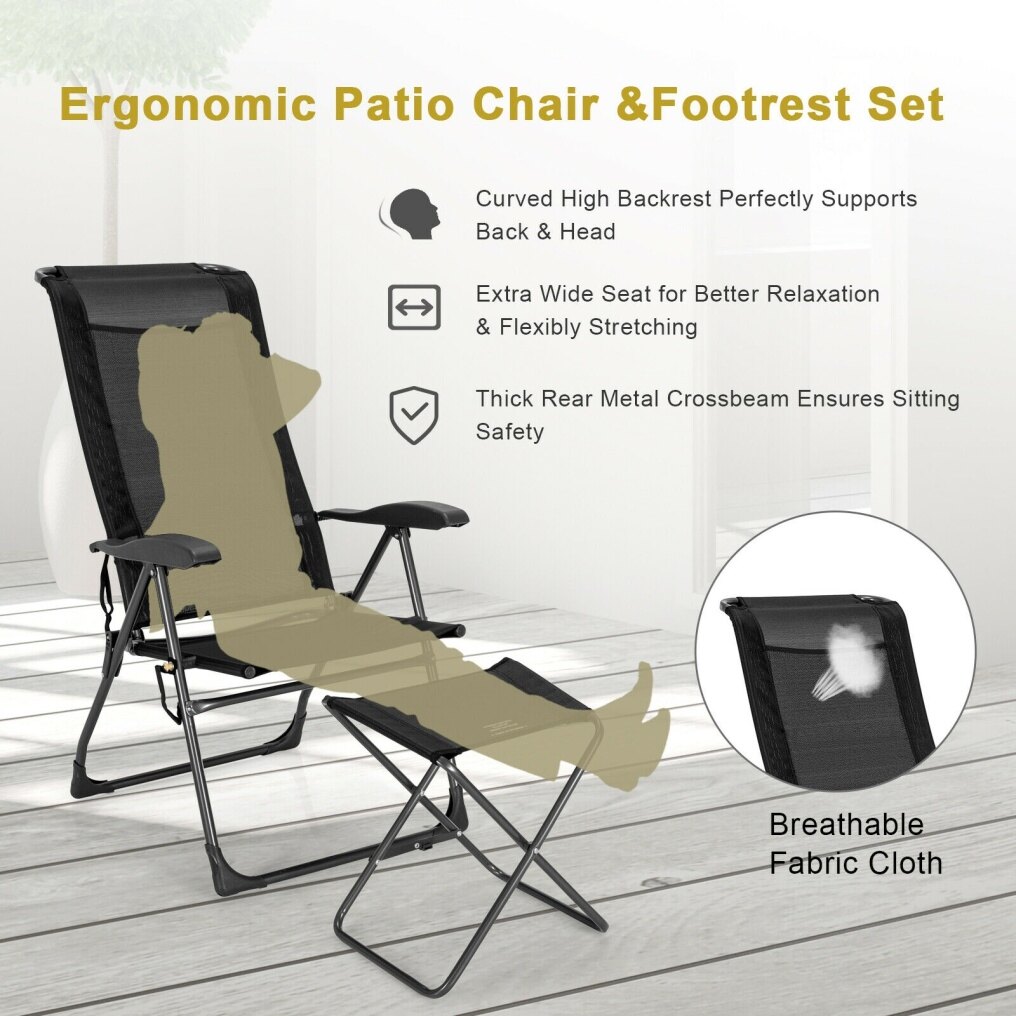 Ergonomic Patio Chair &Footrest Set

Curved High Backrest Perfectly Supports Back & Head

Extra Wide Seat for Better Relaxation & Flexibly Stretching

Thick Rear Metal Crossbeam Ensures Sitting Safety

Breathable Fabric Cloth